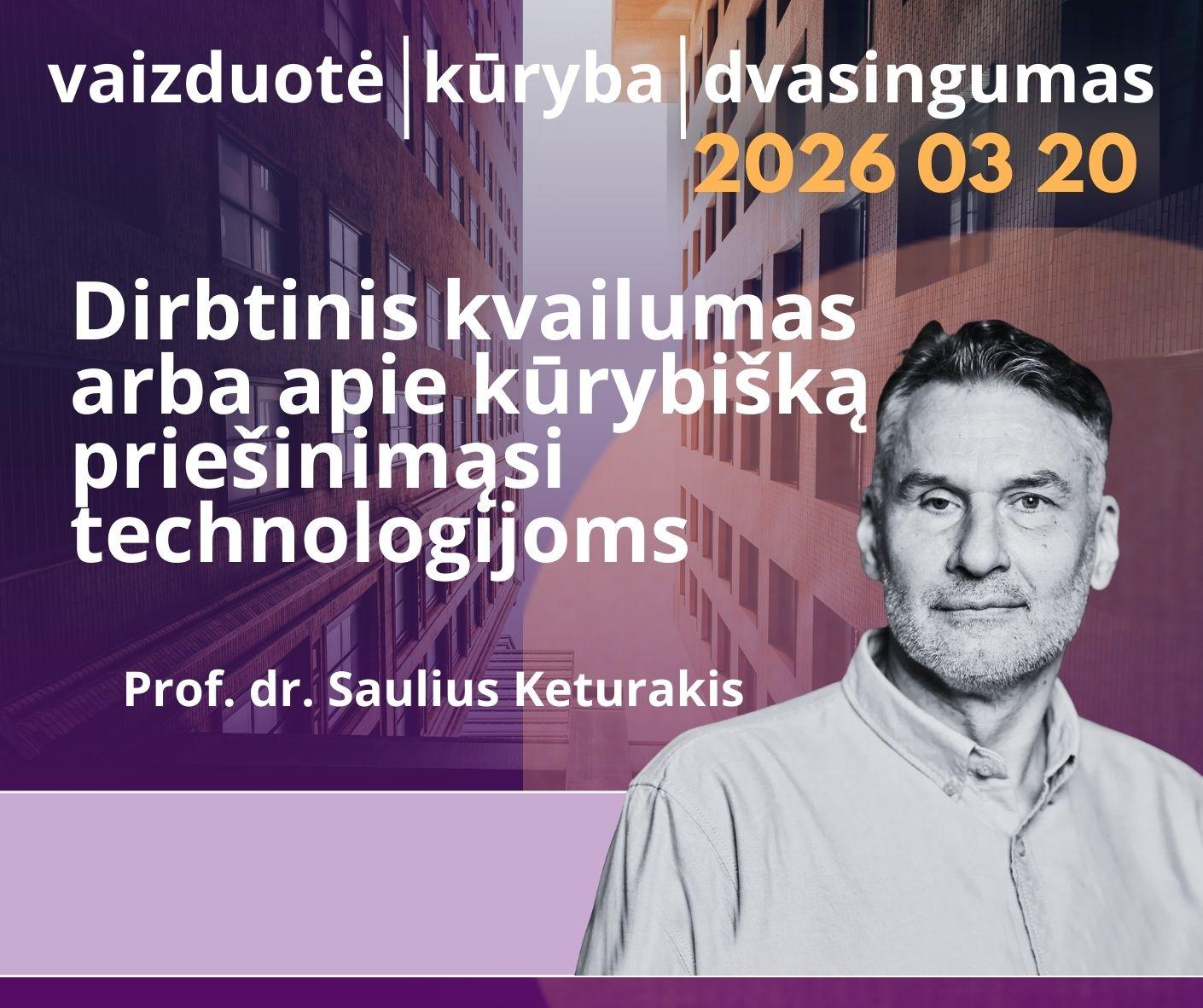 vaizduotė | kūryba | dvasingumas
2026 03 20

Dirbtinis kvailumas arba apie kūrybišką priešinimąsi technologijoms

Prof. dr. Saulius Keturakis